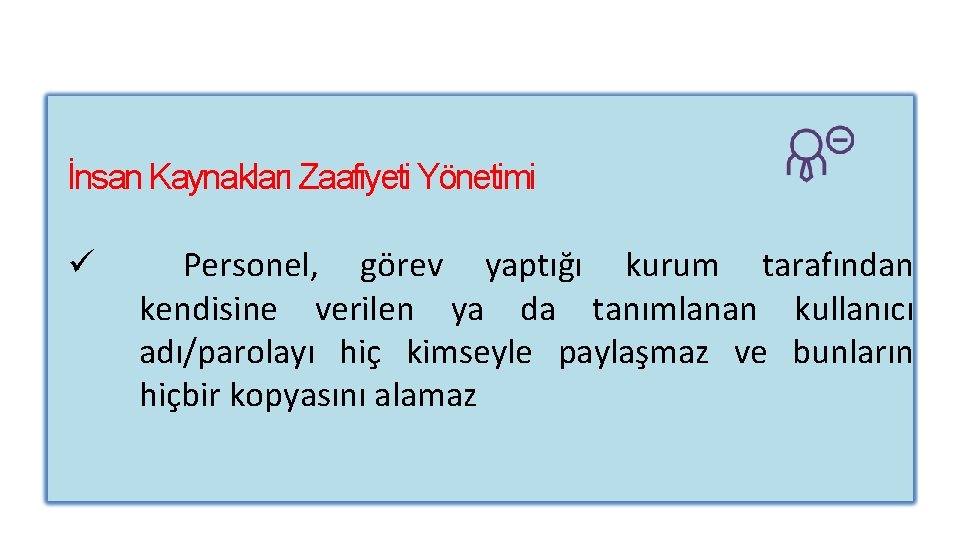 İnsan Kaynakları Zaafiyeti Yönetimi

✓ Personel, görev yaptığı kurum tarafından kendisine verilen ya da tanımlanan kullanıcı adı/parolayı hiç kimseyle paylaşmaz ve bunların hiçbir kopyasını alamaz